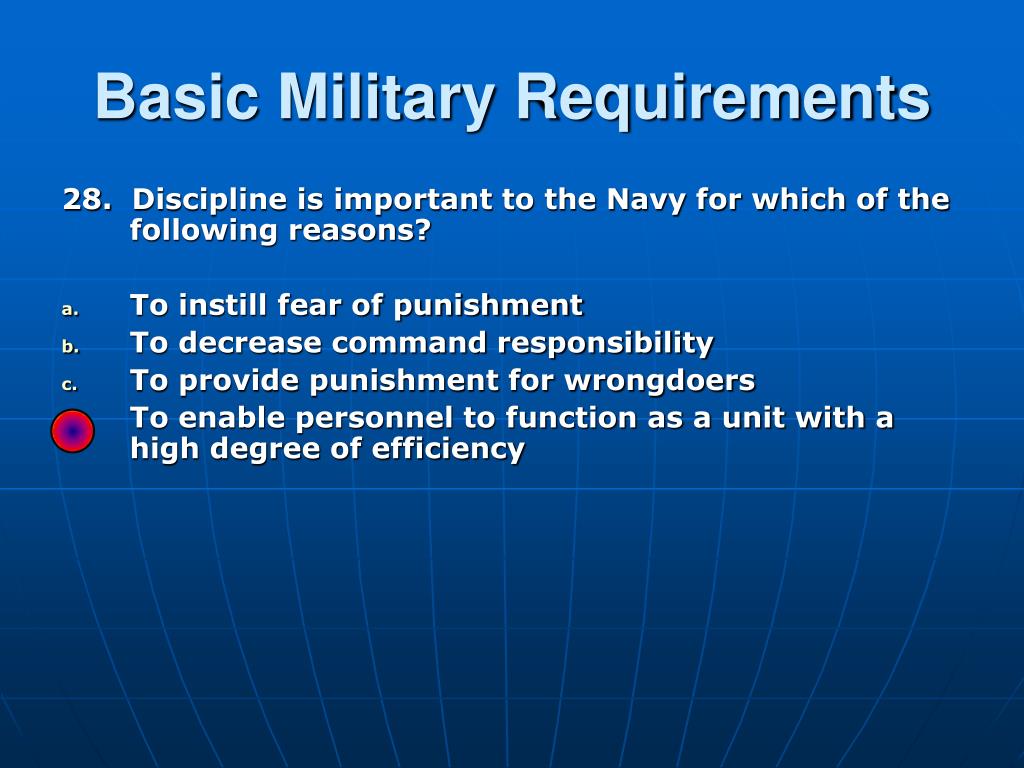 Basic Military Requirements

28. Discipline is important to the Navy for which of the following reasons?

a. To instill fear of punishment
b. To decrease command responsibility
c. To provide punishment for wrongdoers
To enable personnel to function as a unit with a high degree of efficiency